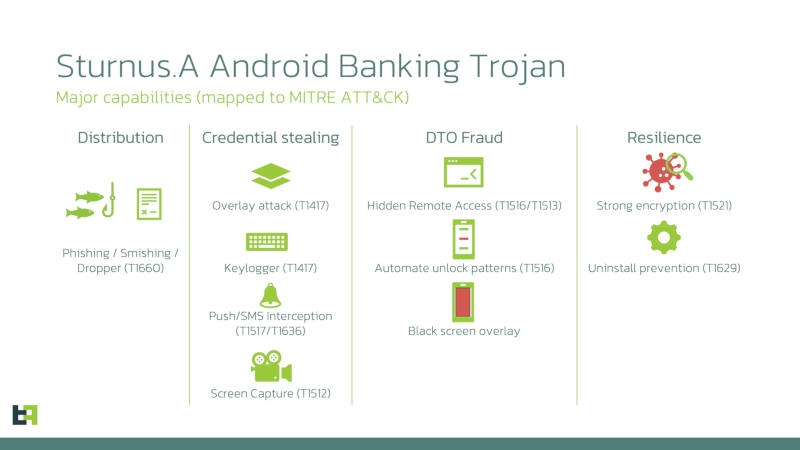 Sturnus.A Android Banking Trojan
Major capabilities (mapped to MITRE ATT&CK)

Distribution

Phishing / Smishing / Dropper (T1660)

Credential stealing

Overlay attack (T1417)

Keylogger (T1417)

Push/SMS Interception (T1517/T1636)

Screen Capture (T1512)

DTO Fraud

Hidden Remote Access (T1516/T1513)

Automate unlock patterns (T1516)

Black screen overlay

Resilience

Strong encryption (T1521)

Uninstall prevention (T1629)